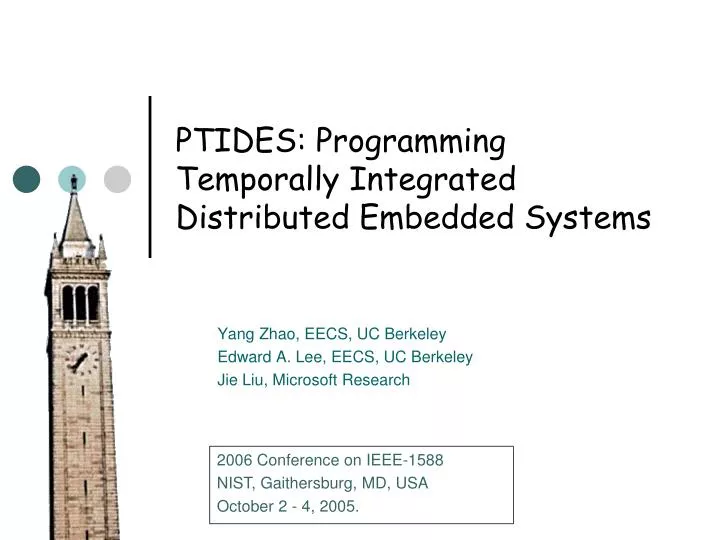 PTIDES: Programming Temporally Integrated Distributed Embedded Systems

Yang Zhao, EECS, UC Berkeley
Edward A. Lee, EECS, UC Berkeley
Jie Liu, Microsoft Research

2006 Conference on IEEE-1588
NIST, Gaithersburg, MD, USA
October 2 - 4, 2005.